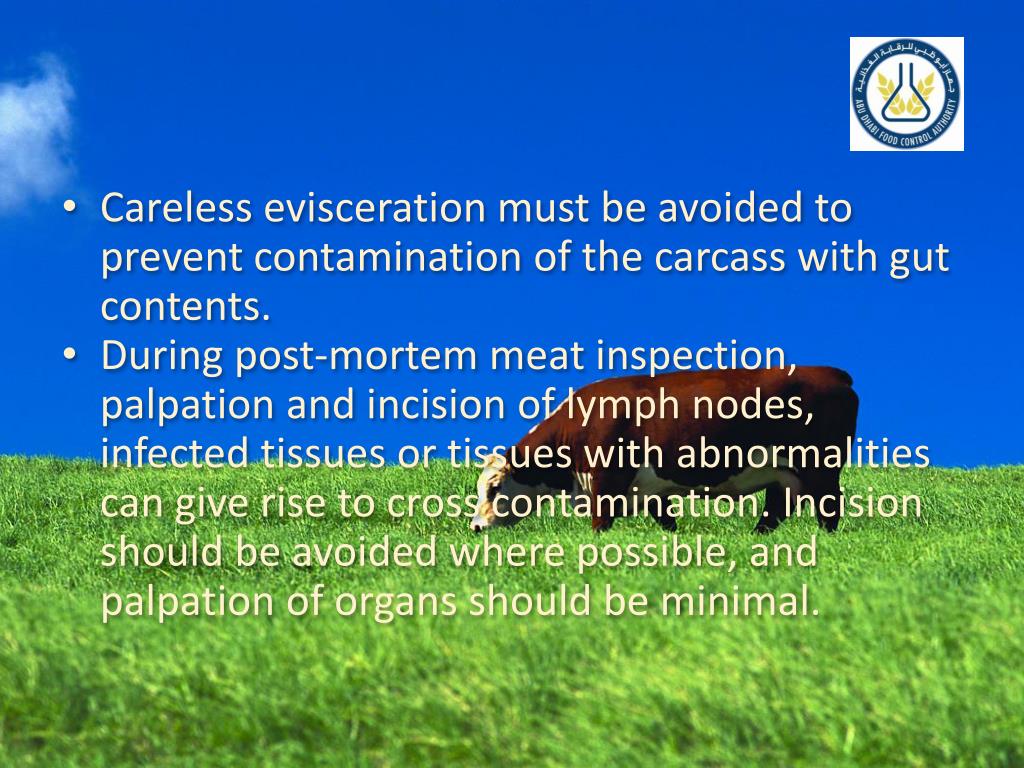 جهاز أبوظبي للرقابة الغذائية
ABU DHABI FOOD CONTROL AUTHORITY

• Careless evisceration must be avoided to prevent contamination of the carcass with gut contents.
• During post-mortem meat inspection, palpation and incision of lymph nodes, infected tissues or tissues with abnormalities can give rise to cross contamination. Incision should be avoided where possible, and palpation of organs should be minimal.